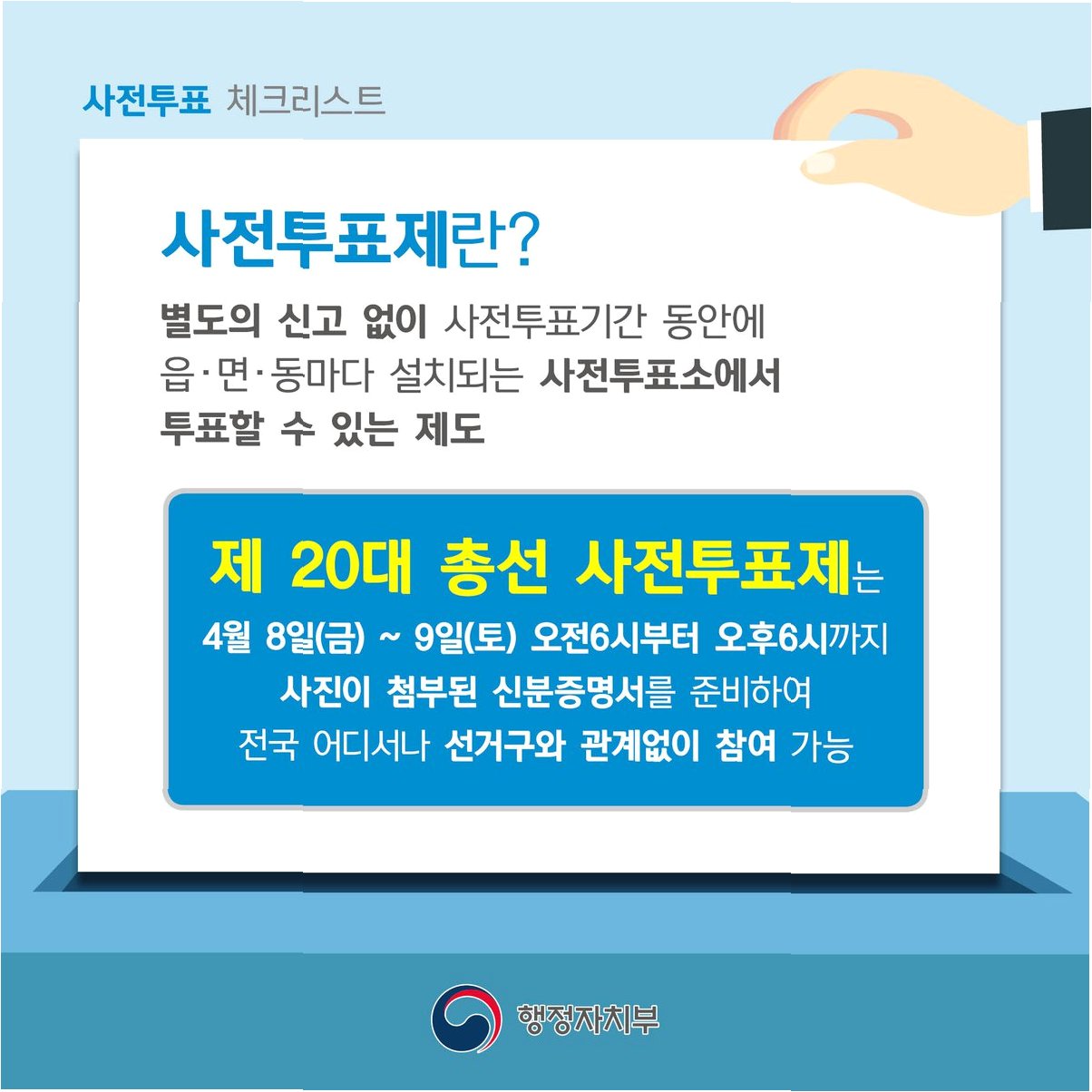 사전투표 체크리스트

사전투표제란?

별도의 신고 없이 사전투표기간 동안에 읍·면·동마다 설치되는 사전투표소에서 투표할 수 있는 제도

제 20대 총선 사전투표제는
4월 8일(금) ~ 9일(토) 오전6시부터 오후6시까지
사진이 첨부된 신분증명서를 준비하여
전국 어디서나 선거구와 관계없이 참여 가능

행정자치부